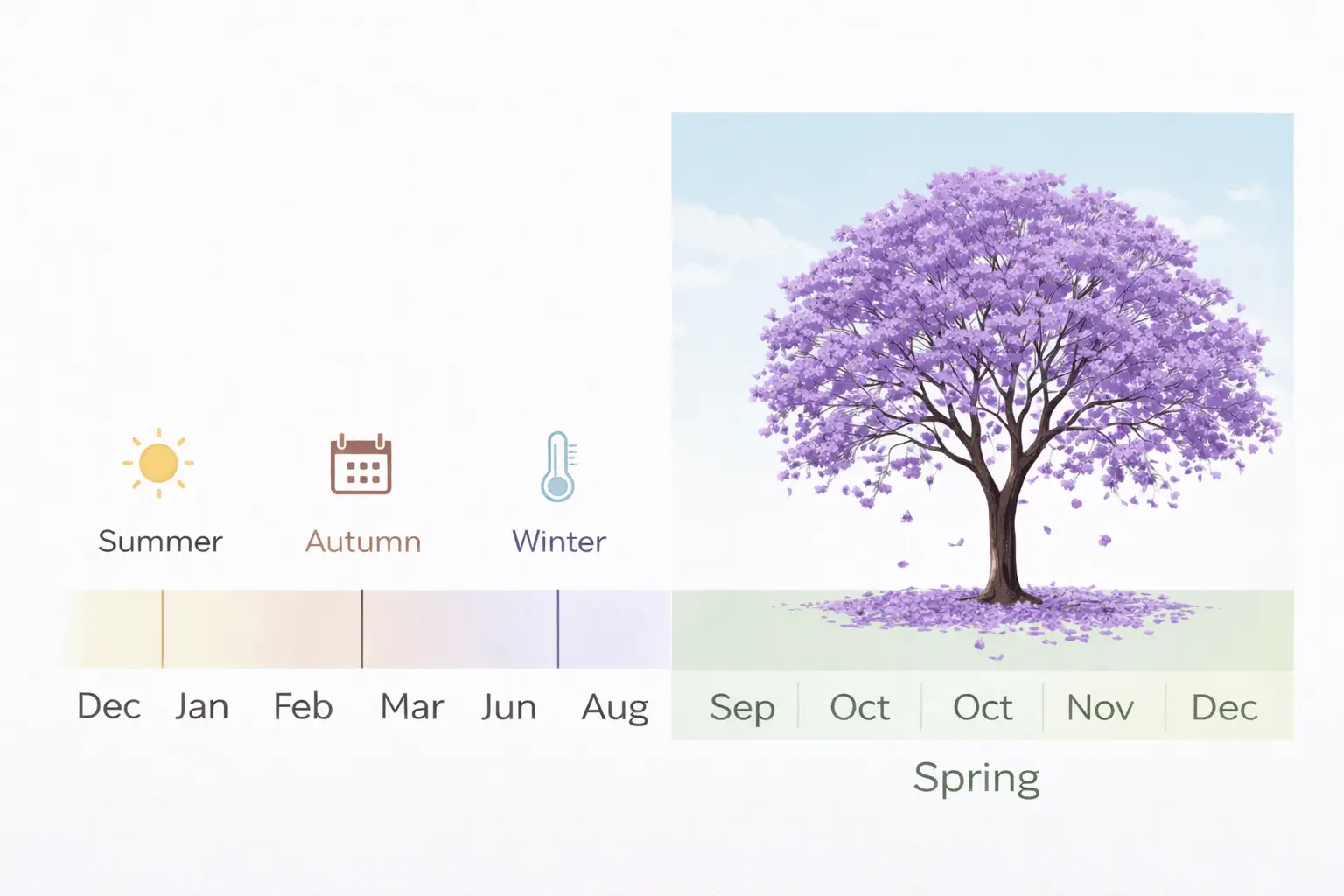 Summer Autumn Winter

Dec Jan Feb Mar Jun Aug Sep Oct Oct Nov Dec

Spring